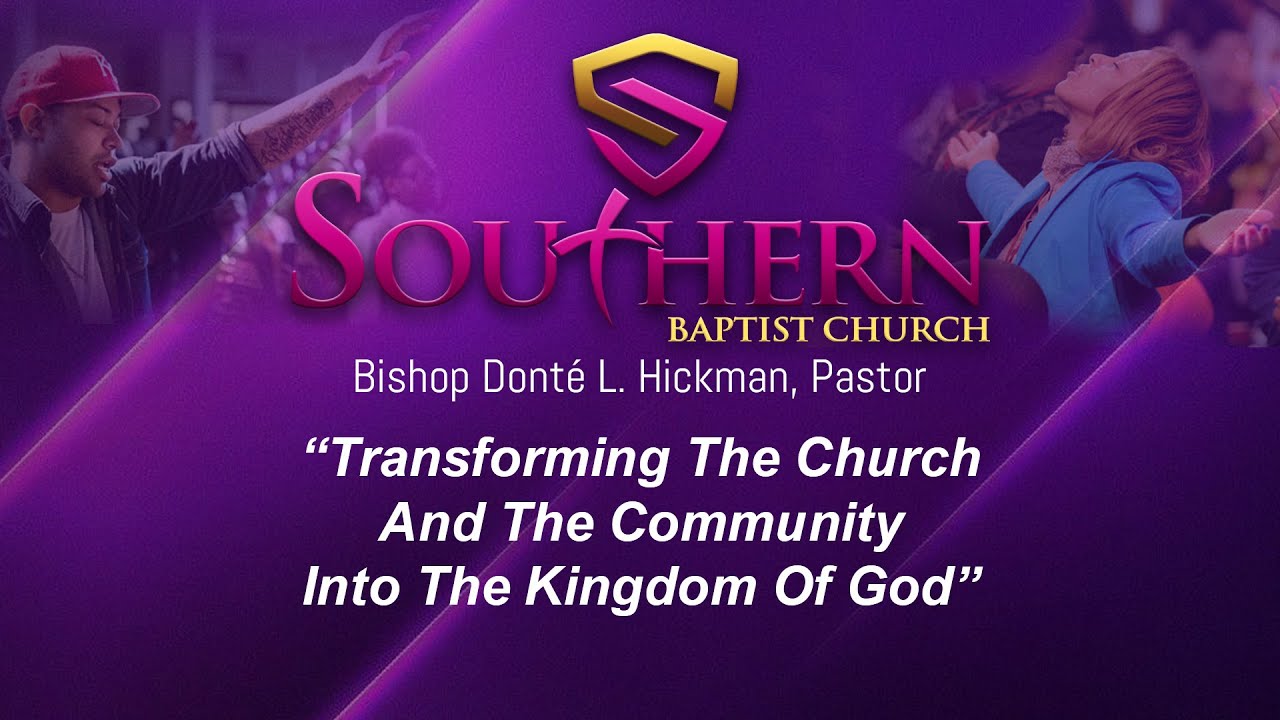 SOUTHERN
BAPTIST CHURCH
Bishop Donté L. Hickman, Pastor

“Transforming The Church And The Community Into The Kingdom Of God”